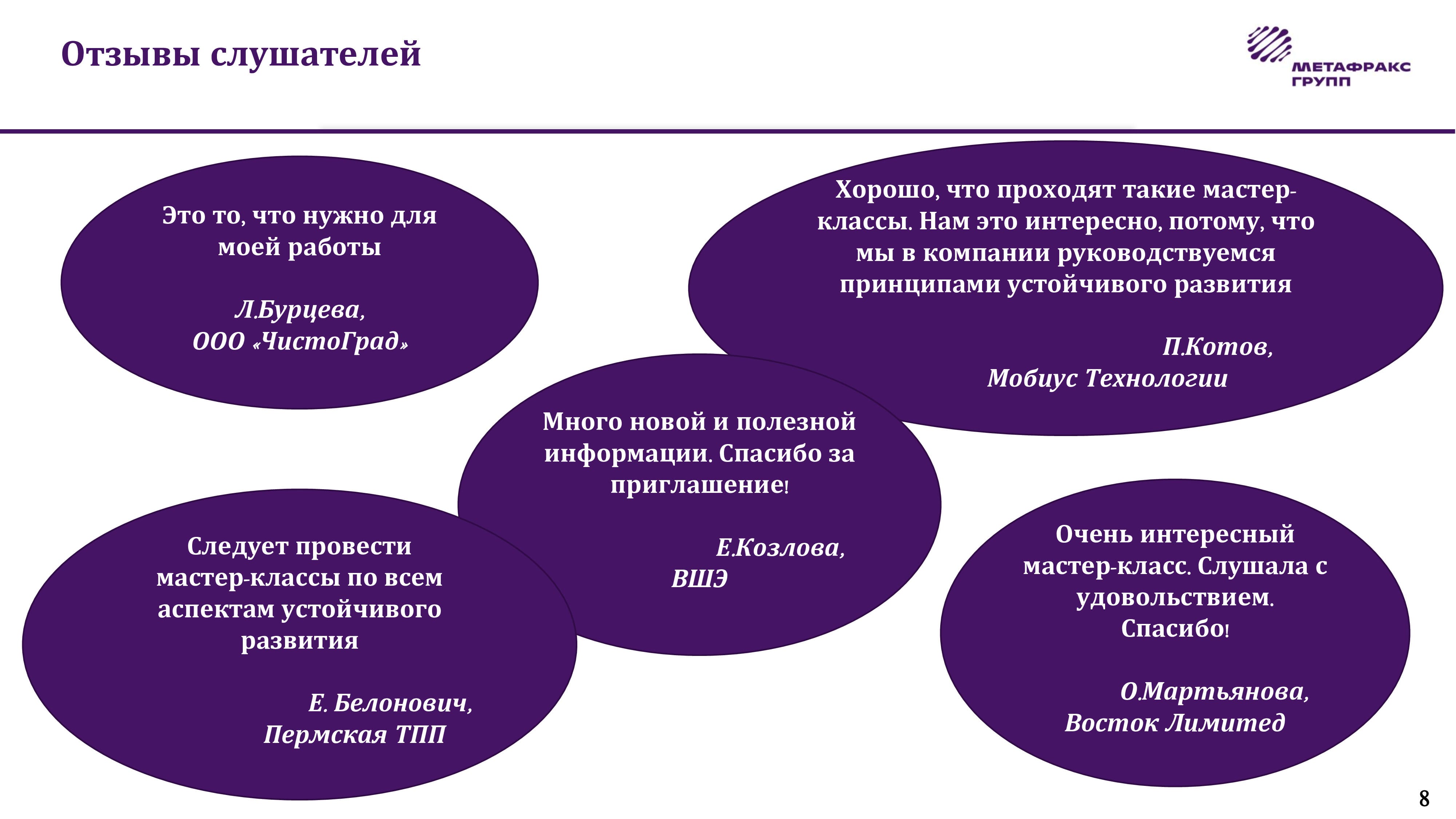 Отзывы слушателей

МЕТАФРАКС ГРУПП

Это то, что нужно для моей работы

Л.Бурцева,
ООО «ЧистоГрад»

Хорошо, что проходят такие мастер-классы. Нам это интересно, потому, что мы в компании руководствуемся принципами устойчивого развития

П.Котов,
Мобиус Технологии

Много новой и полезной информации. Спасибо за приглашение!

Е.Козлова,
ВШЭ

Следует провести мастер-классы по всем аспектам устойчивого развития

Е. Белонович,
Пермская ТПП

Очень интересный мастер-класс. Слушала с удовольствием. Спасибо!

О.Мартьянова,
Восток Лимитед

8